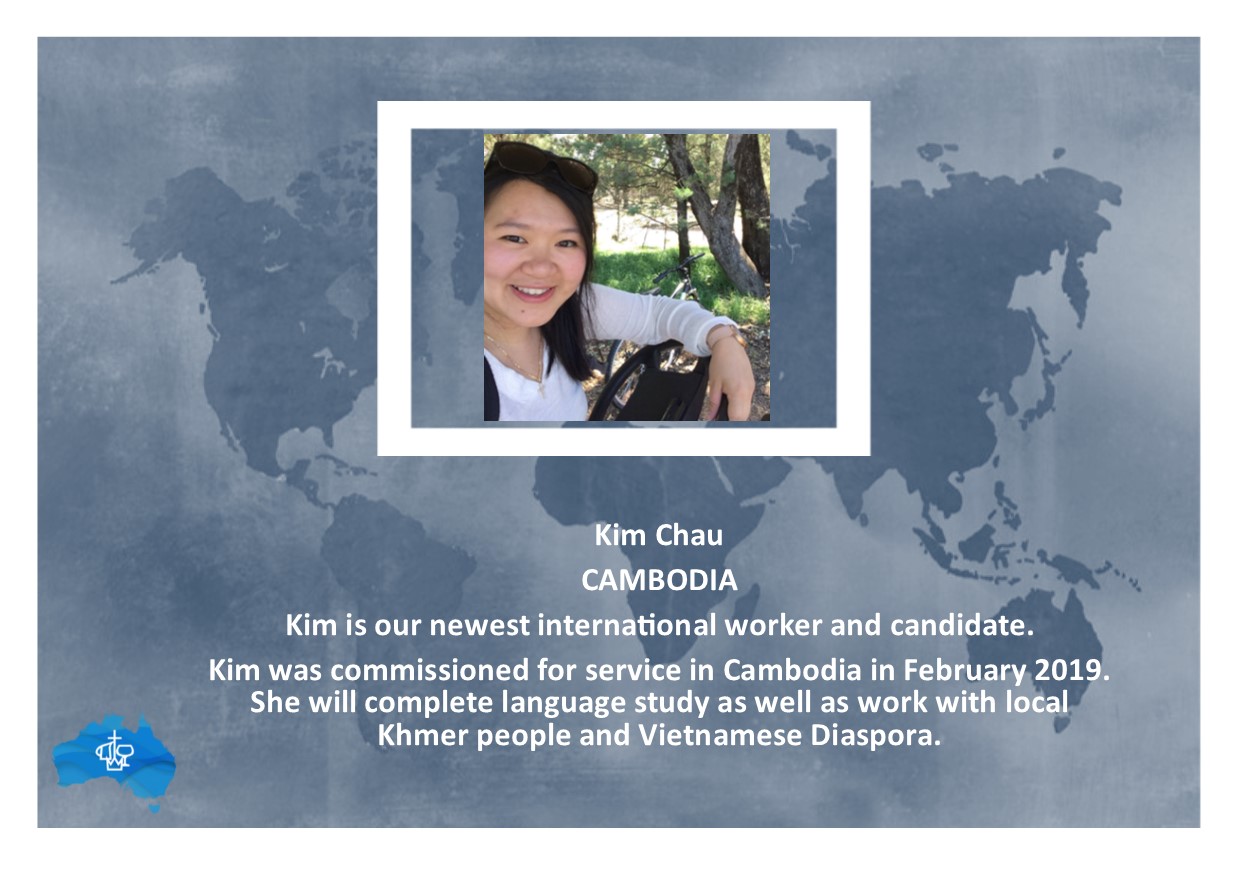 Kim Chau

CAMBODIA

Kim is our newest international worker and candidate.

Kim was commissioned for service in Cambodia in February 2019. She will complete language study as well as work with local Khmer people and Vietnamese Diaspora.